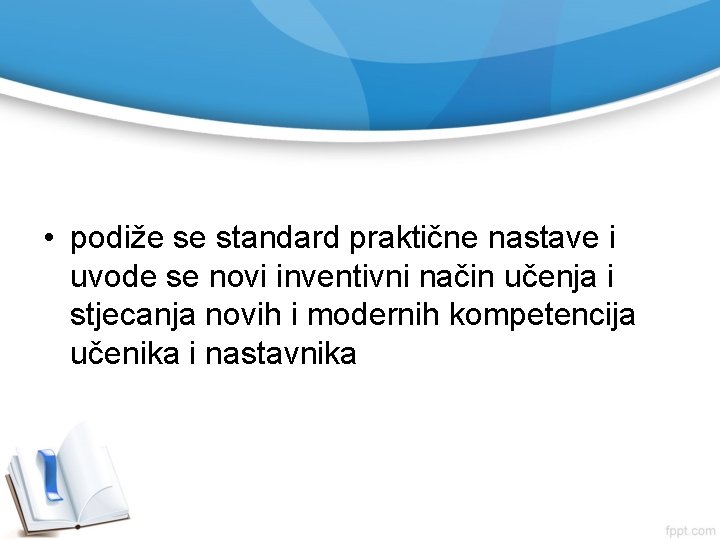 • podiže se standard praktične nastave i uvode se novi inventivni način učenja i stjecanja novih i modernih kompetencija učenika i nastavnika

fppt.com